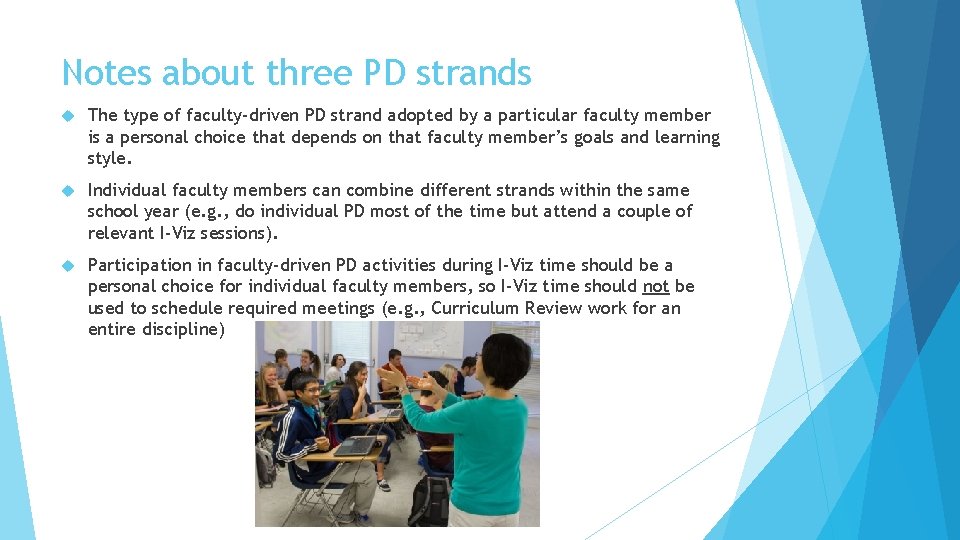 Notes about three PD strands

The type of faculty-driven PD strand adopted by a particular faculty member is a personal choice that depends on that faculty member's goals and learning style.

Individual faculty members can combine different strands within the same school year (e.g., do individual PD most of the time but attend a couple of relevant I-Viz sessions).

Participation in faculty-driven PD activities during I-Viz time should be a personal choice for individual faculty members, so I-Viz time should not be used to schedule required meetings (e.g., Curriculum Review work for an entire discipline)